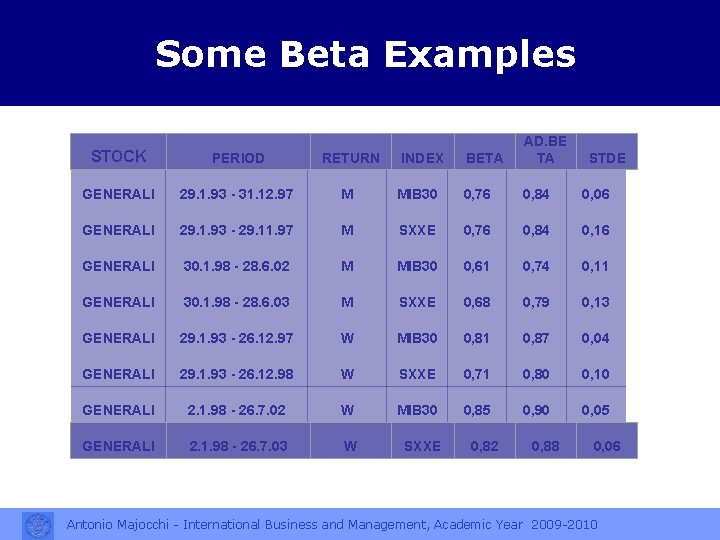 Some Beta Examples

| STOCK | PERIOD | RETURN | INDEX | BETA | AD.BETA | STDE |
|---|---|---|---|---|---|---|
| GENERALI | 29.1.93 - 31.12.97 | M | MIB30 | 0,76 | 0,84 | 0,06 |
| GENERALI | 29.1.93 - 29.11.97 | M | SXXE | 0,76 | 0,84 | 0,16 |
| GENERALI | 30.1.98 - 28.6.02 | M | MIB30 | 0,61 | 0,74 | 0,11 |
| GENERALI | 30.1.98 - 28.6.03 | M | SXXE | 0,68 | 0,79 | 0,13 |
| GENERALI | 29.1.93 - 26.12.97 | W | MIB30 | 0,81 | 0,87 | 0,04 |
| GENERALI | 29.1.93 - 26.12.98 | W | SXXE | 0,71 | 0,80 | 0,10 |
| GENERALI | 2.1.98 - 26.7.02 | W | MIB30 | 0,85 | 0,90 | 0,05 |
| GENERALI | 2.1.98 - 26.7.03 | W | SXXE | 0,82 | 0,88 | 0,06 |

Antonio Majocchi - International Business and Management, Academic Year 2009-2010